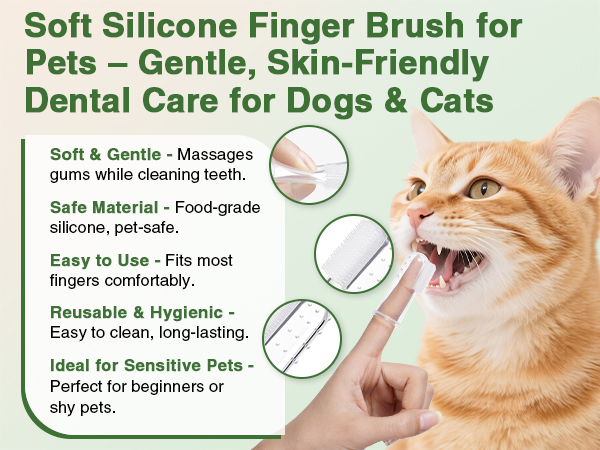 Soft Silicone Finger Brush for Pets – Gentle, Skin-Friendly Dental Care for Dogs & Cats

Soft & Gentle - Massages gums while cleaning teeth.

Safe Material - Food-grade silicone, pet-safe.

Easy to Use - Fits most fingers comfortably.

Reusable & Hygienic - Easy to clean, long-lasting.

Ideal for Sensitive Pets - Perfect for beginners or shy pets.